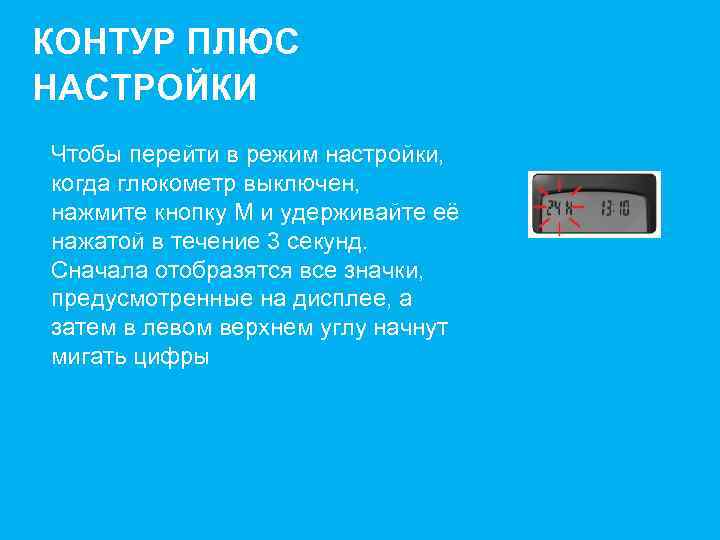 КОНТУР ПЛЮС НАСТРОЙКИ

Чтобы перейти в режим настройки, когда глюкометр выключен, нажмите кнопку М и удерживайте её нажатой в течение 3 секунд. Сначала отобразятся все значки, предусмотренные на дисплее, а затем в левом верхнем углу начнут мигать цифры

24 H 13:10